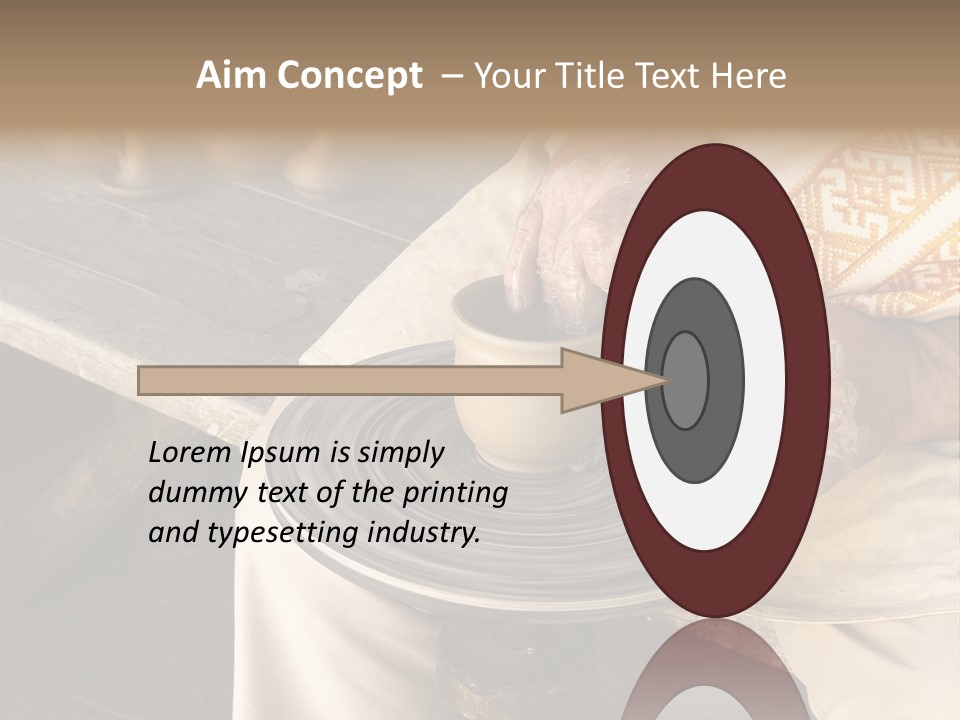 Aim Concept – Your Title Text Here

Lorem Ipsum is simply dummy text of the printing and typesetting industry.